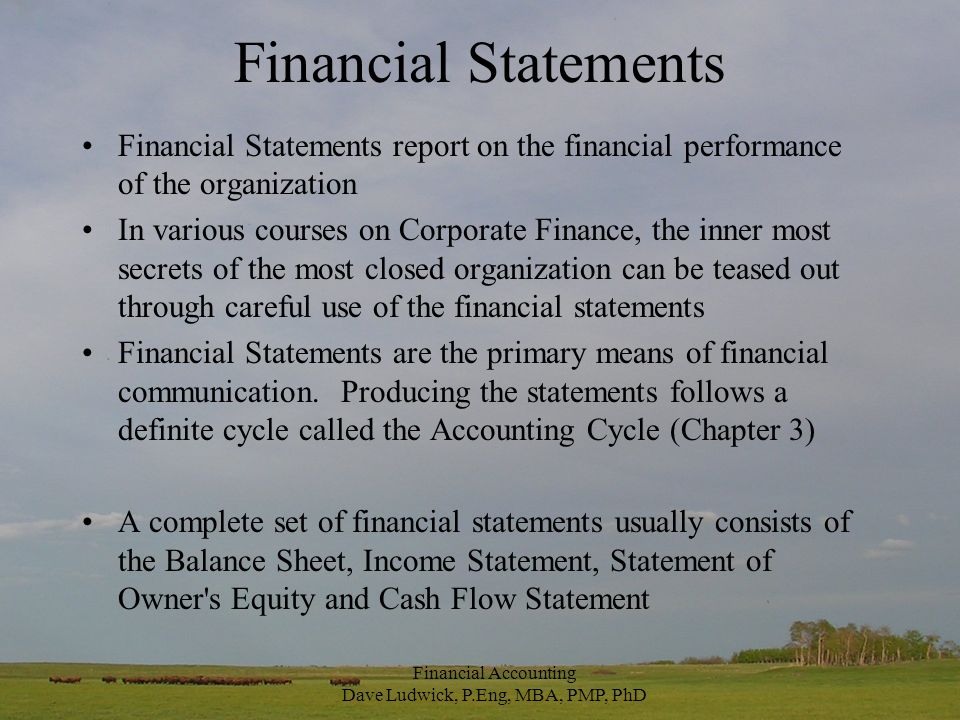 Financial Statements

• Financial Statements report on the financial performance of the organization

• In various courses on Corporate Finance, the inner most secrets of the most closed organization can be teased out through careful use of the financial statements

• Financial Statements are the primary means of financial communication. Producing the statements follows a definite cycle called the Accounting Cycle (Chapter 3)

• A complete set of financial statements usually consists of the Balance Sheet, Income Statement, Statement of Owner's Equity and Cash Flow Statement

Financial Accounting
Dave Ludwick, P.Eng, MBA, PMP, PhD